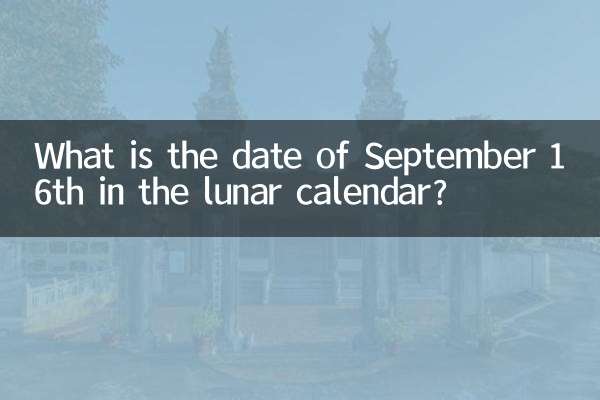 What is the date of September 16th in the lunar calendar?